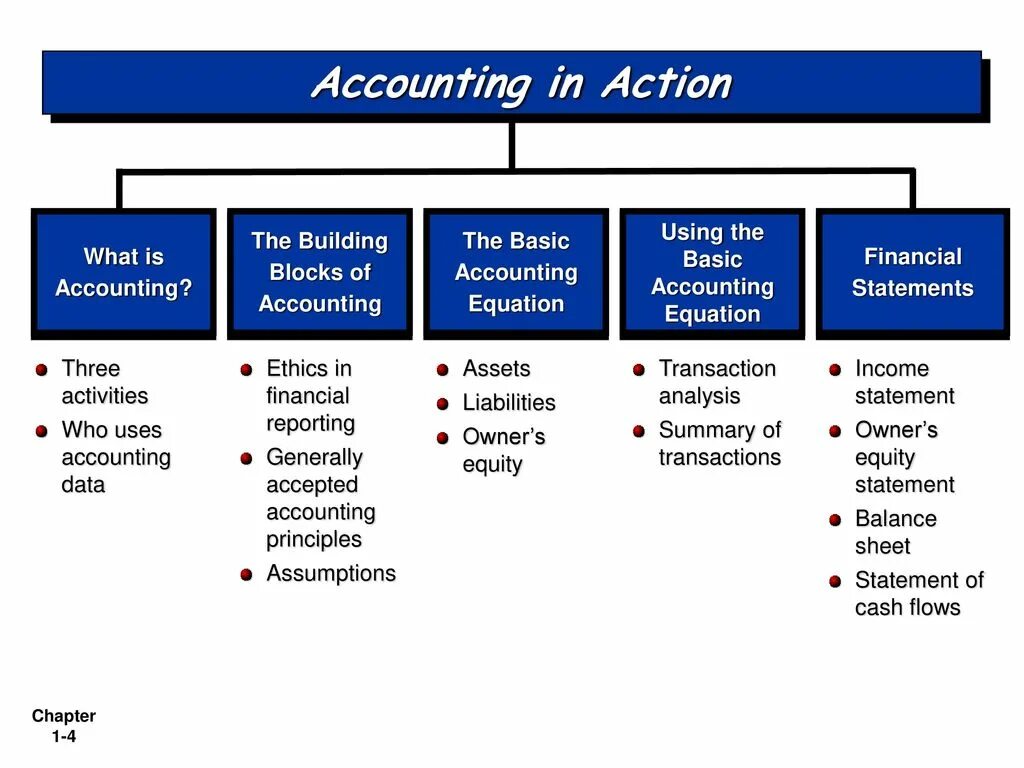 Accounting in Action

What is Accounting?

Three activities
Who uses accounting data

The Building Blocks of Accounting

Ethics in financial reporting
Generally accepted accounting principles
Assumptions

The Basic Accounting Equation

Assets
Liabilities
Owner's equity

Using the Basic Accounting Equation

Transaction analysis
Summary of transactions

Financial Statements

Income statement
Owner's equity statement
Balance sheet
Statement of cash flows

Chapter 1-4